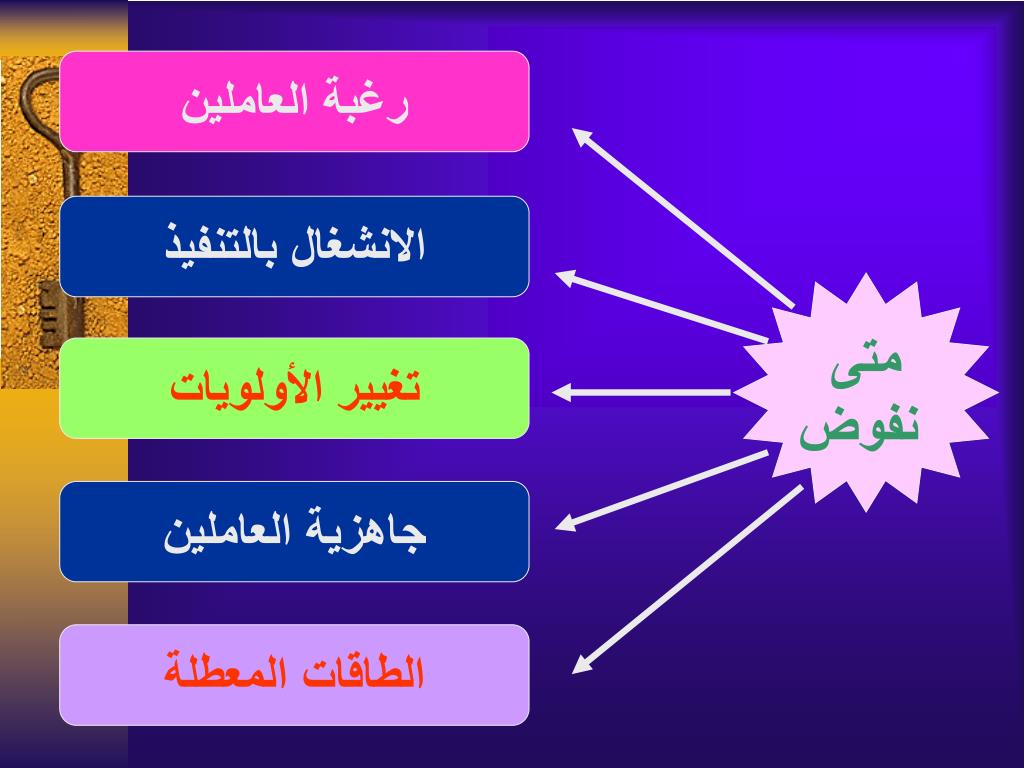 متى نفوض

رغبة العاملين

الانشغال بالتنفيذ

تغيير الأولويات

جاهزية العاملين

الطاقات المعطلة